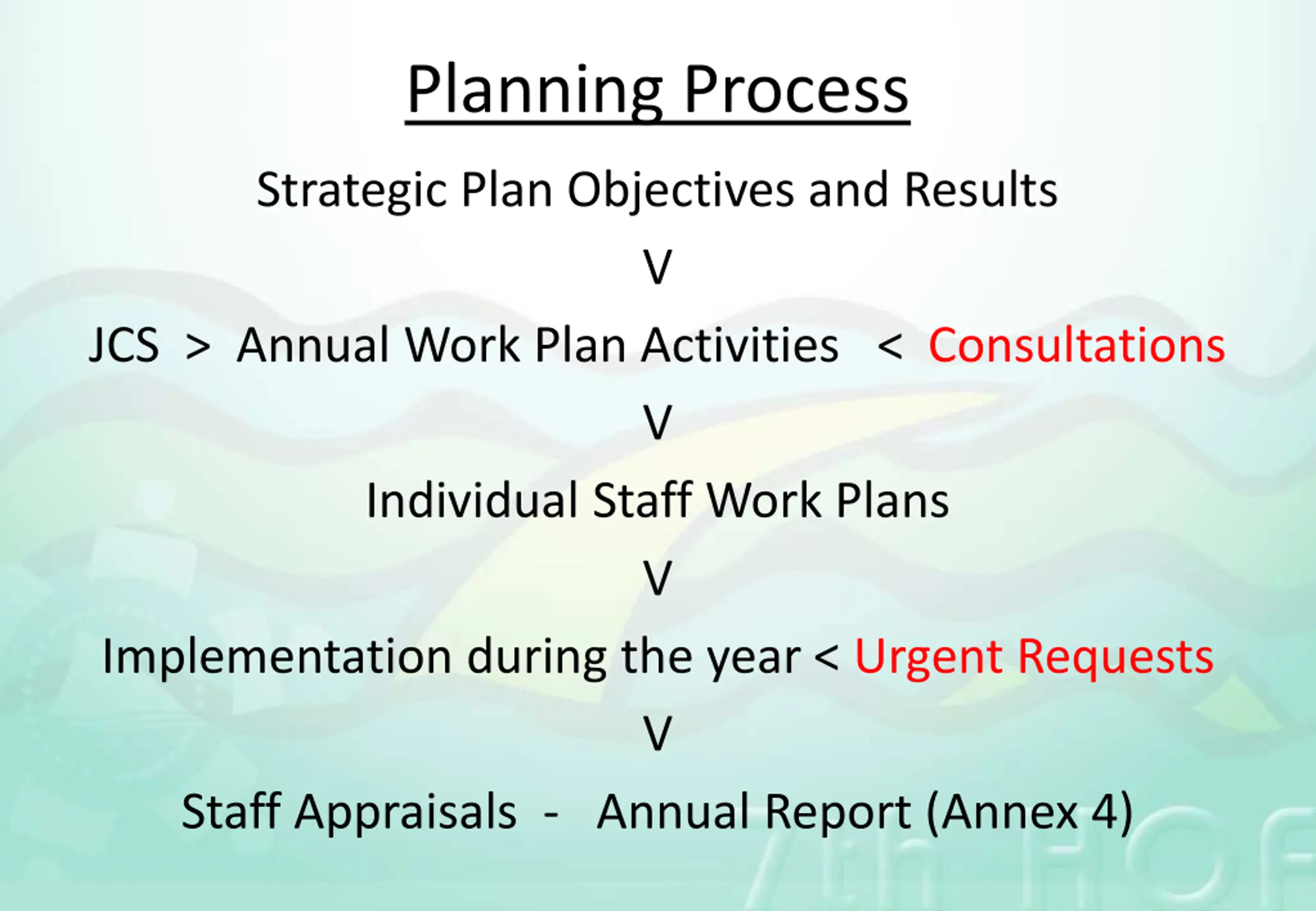 Planning Process

Strategic Plan Objectives and Results

V

JCS > Annual Work Plan Activities < Consultations

V

Individual Staff Work Plans

V

Implementation during the year < Urgent Requests

V

Staff Appraisals - Annual Report (Annex 4)